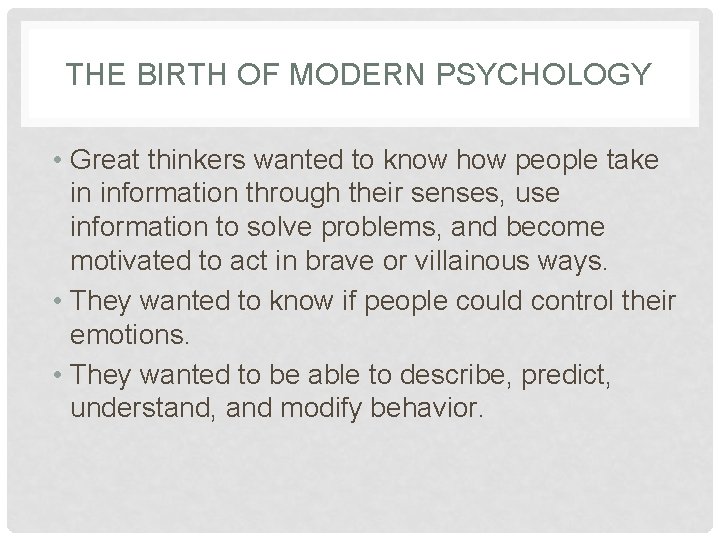 THE BIRTH OF MODERN PSYCHOLOGY

• Great thinkers wanted to know how people take in information through their senses, use information to solve problems, and become motivated to act in brave or villainous ways.

• They wanted to know if people could control their emotions.

• They wanted to be able to describe, predict, understand, and modify behavior.